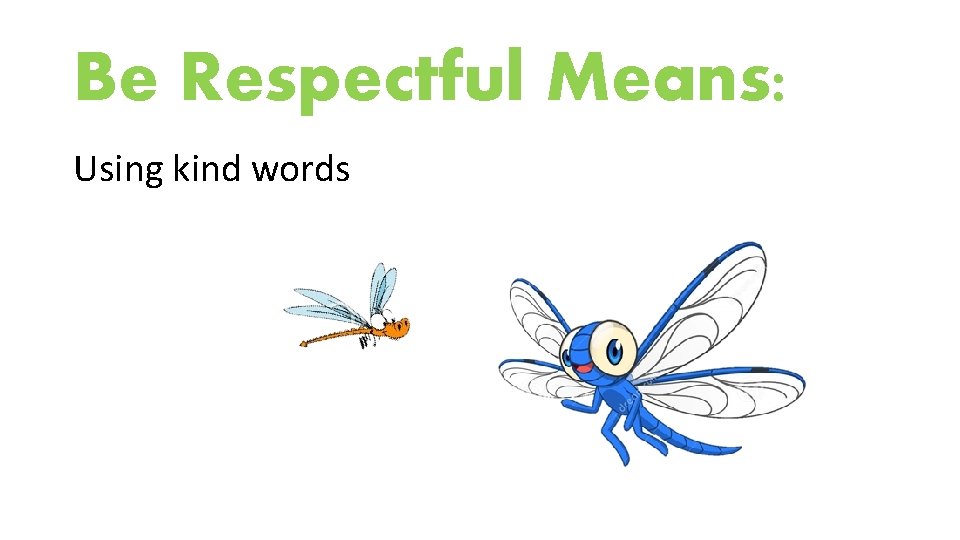 Be Respectful Means:

Using kind words